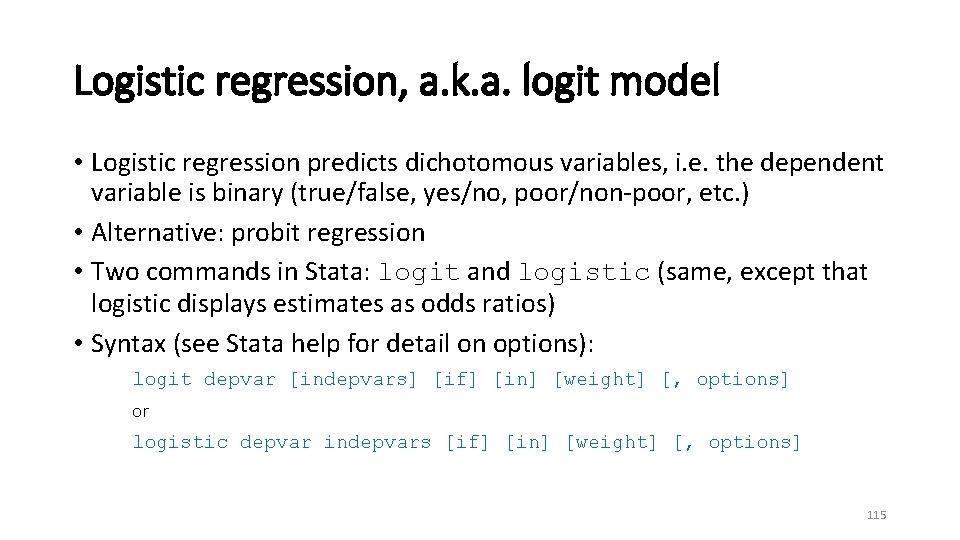 Logistic regression, a.k.a. logit model

• Logistic regression predicts dichotomous variables, i.e. the dependent variable is binary (true/false, yes/no, poor/non-poor, etc.)
• Alternative: probit regression
• Two commands in Stata: logit and logistic (same, except that logistic displays estimates as odds ratios)
• Syntax (see Stata help for detail on options):

logit depvar [indepvars] [if] [in] [weight] [, options]

or

logistic depvar indepvars [if] [in] [weight] [, options]

115